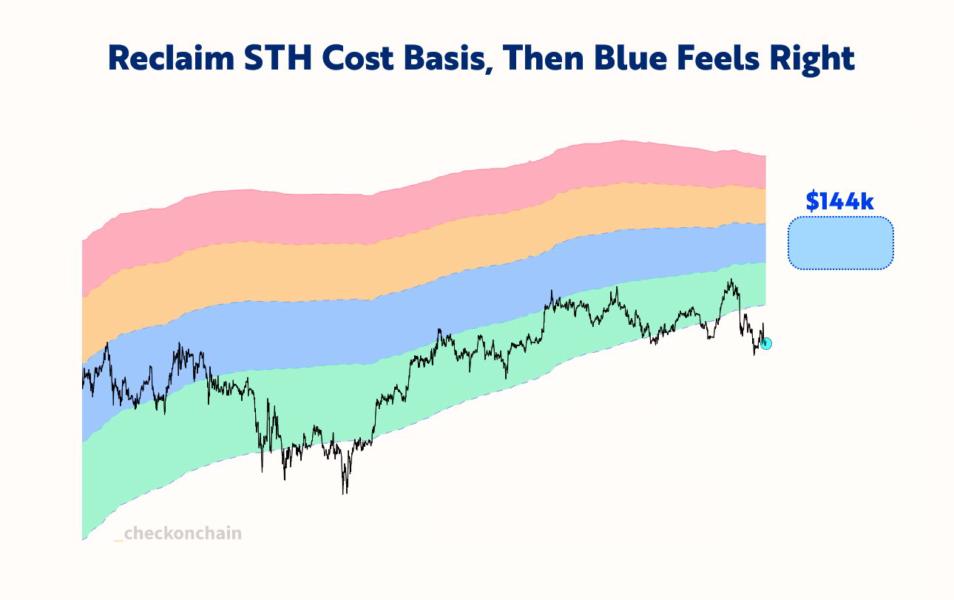 Reclaim STH Cost Basis, Then Blue Feels Right

$144k

_checkonchain